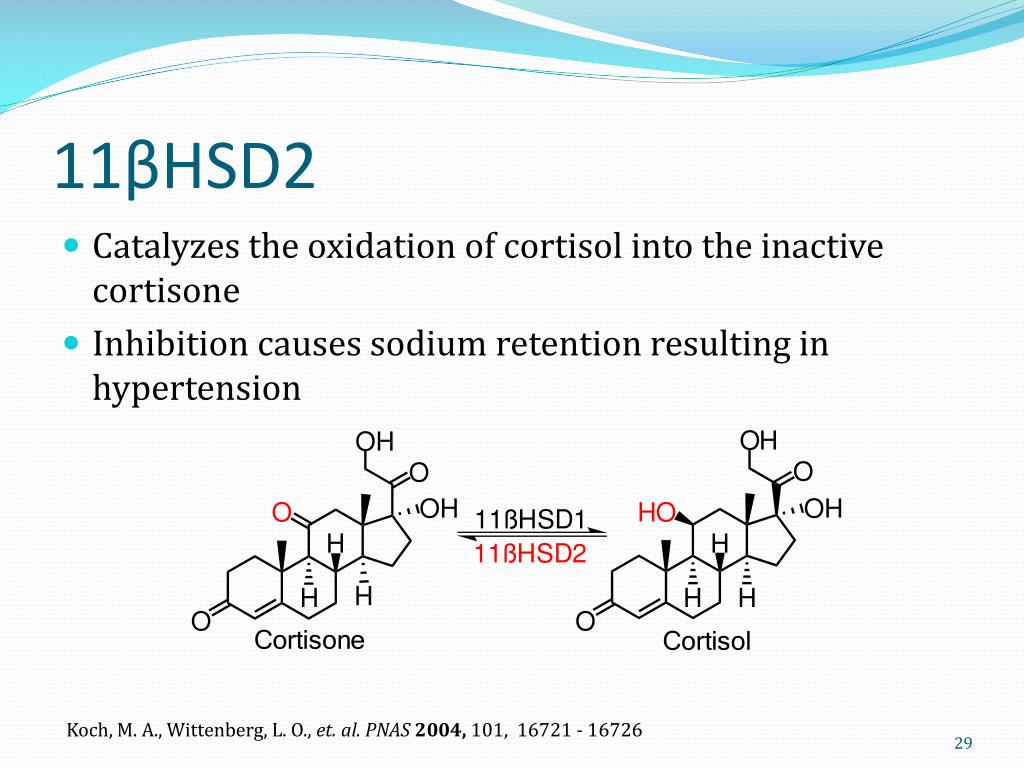 11βHSD2

Catalyzes the oxidation of cortisol into the inactive cortisone

Inhibition causes sodium retention resulting in hypertension

OH
O
O
OH
H
H
H
O
Cortisone

11ßHSD1
11ßHSD2

OH
O
HO
OH
H
H
H
O
Cortisol

Koch, M. A., Wittenberg, L. O., et. al. PNAS 2004, 101, 16721 - 16726

29